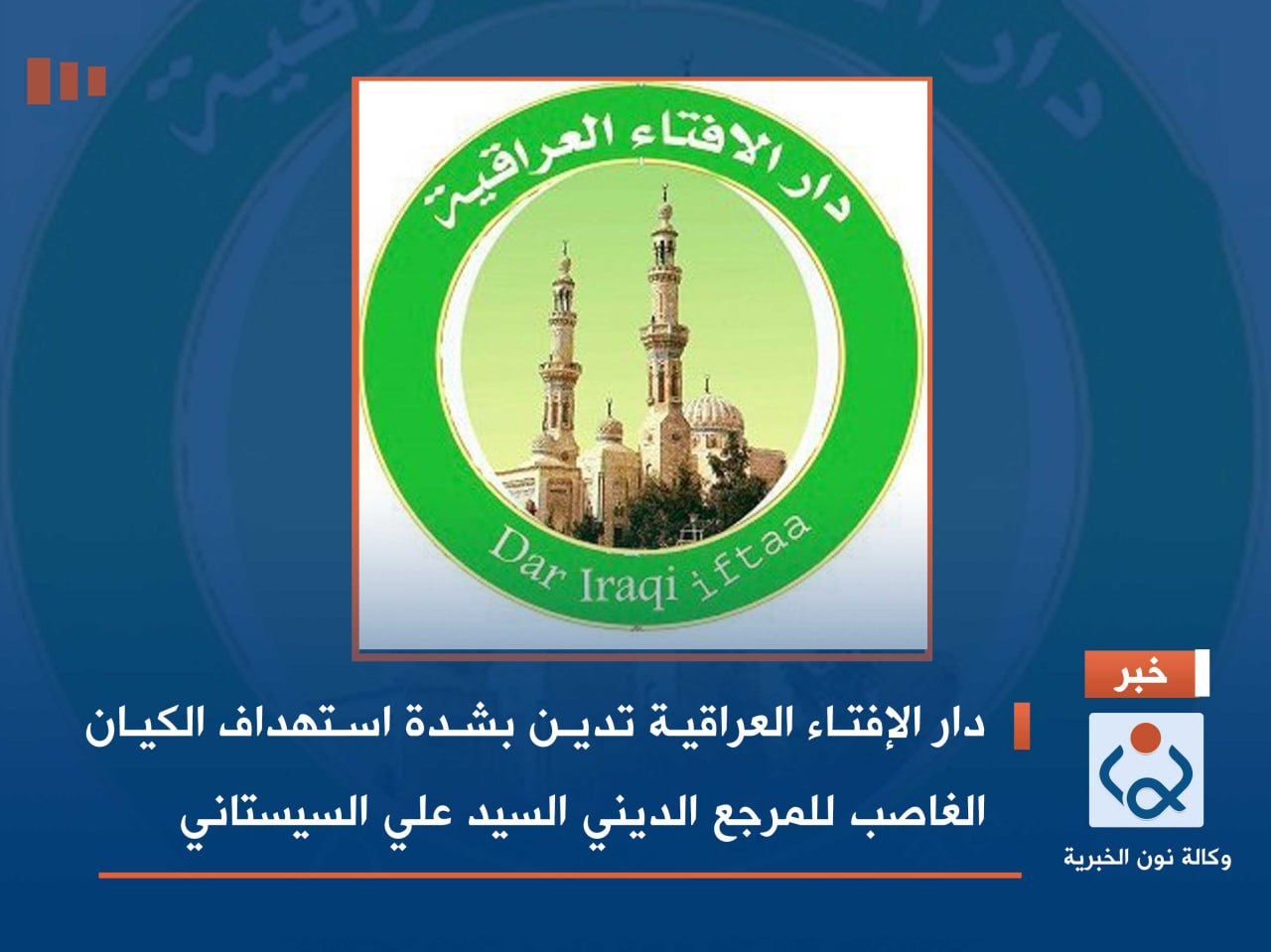 دار الافتاء العراقية

Dar Iraqi iftaa

خبر

دار الإفتاء العراقية تدين بشدة استهداف الكيان الغاصب للمرجع الديني السيد علي السيستاني

وكالة نون الخبرية